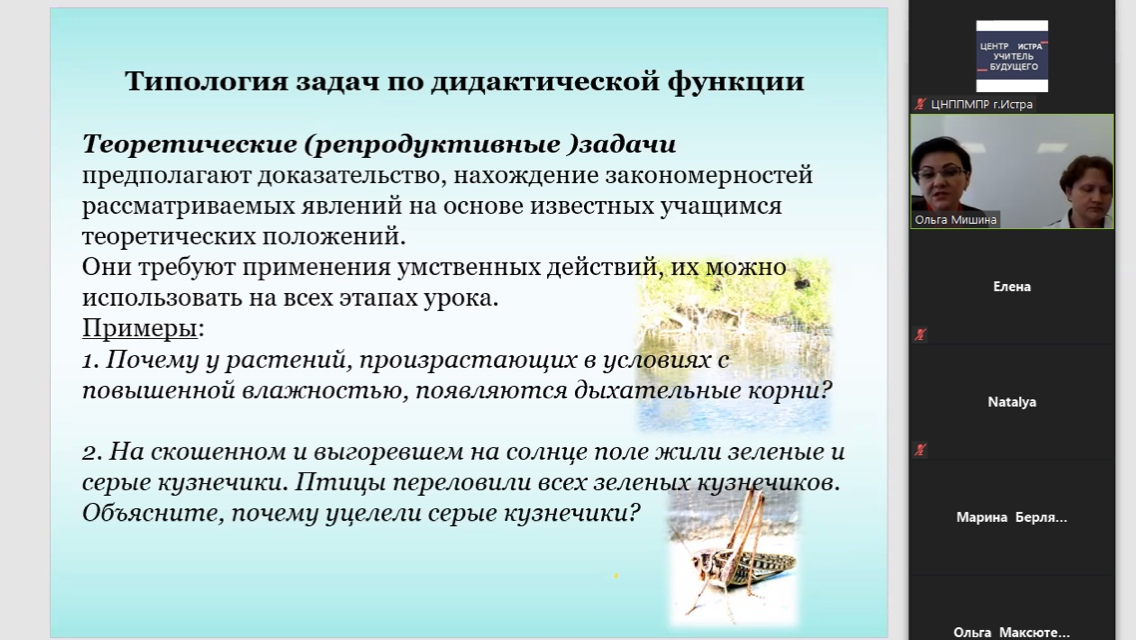 Типология задач по дидактической функции

Теоретические (репродуктивные )задачи предполагают доказательство, нахождение закономерностей рассматриваемых явлений на основе известных учащимся теоретических положений.
Они требуют применения умственных действий, их можно использовать на всех этапах урока.
Примеры:
1. Почему у растений, произрастающих в условиях с повышенной влажностью, появляются дыхательные корни?

2. На скошенном и выгоревшем на солнце поле жили зеленые и серые кузнечики. Птицы переловили всех зеленых кузнечиков. Объясните, почему уцелели серые кузнечики?

ЦЕНТР ИСТРА УЧИТЕЛЬ БУДУЩЕГО
ЦНППМПР г.Истра
Ольга Мишина
Елена
Natalya
Марина Берля...
Ольга Максюте...